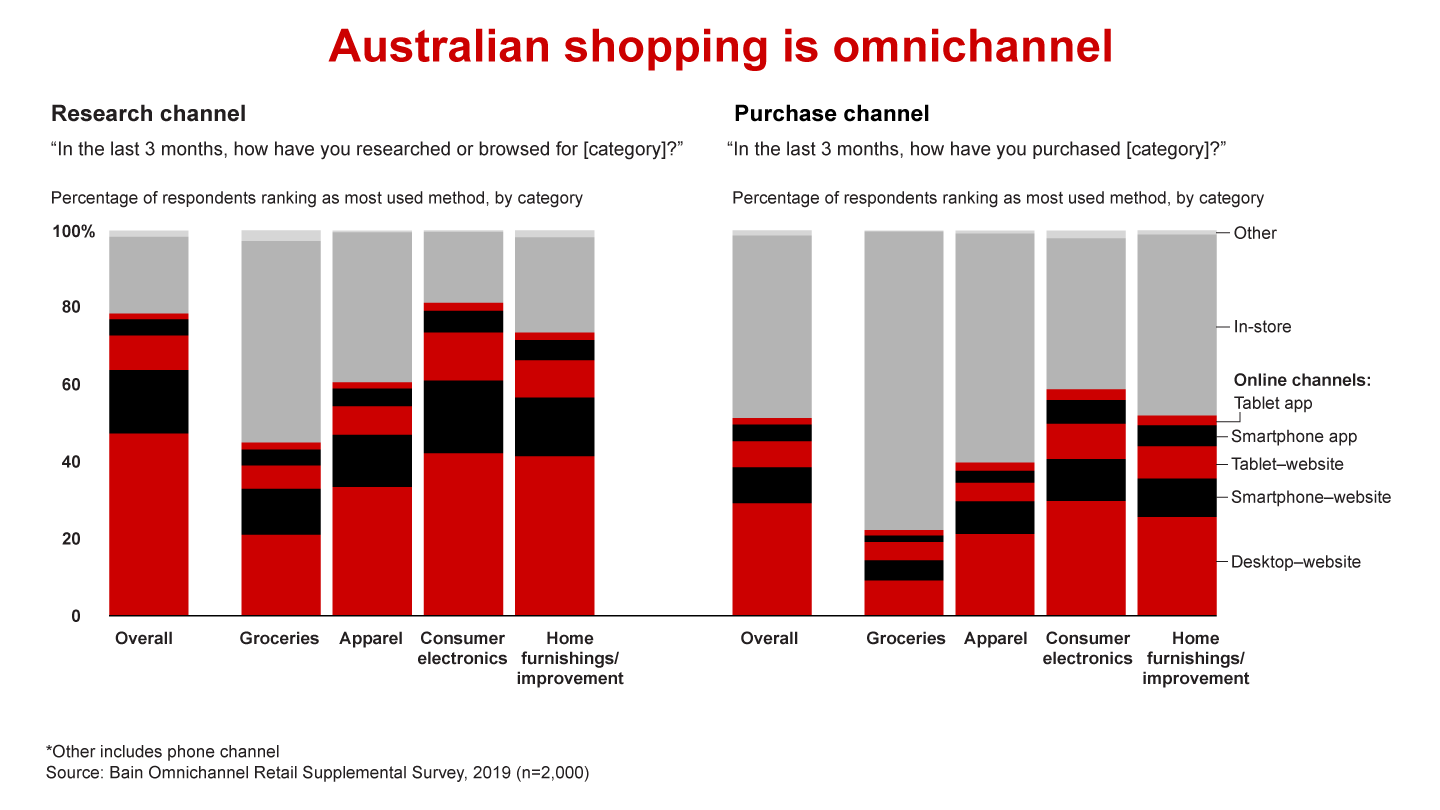 Australian shopping is omnichannel

Research channel

“In the last 3 months, how have you researched or browsed for [category]?”

Percentage of respondents ranking as most used method, by category

100%

80

60

40

20

0

Overall

Groceries

Apparel

Consumer electronics

Home furnishings/ improvement

Purchase channel

“In the last 3 months, how have you purchased [category]?”

Percentage of respondents ranking as most used method, by category

Overall

Groceries

Apparel

Consumer electronics

Home furnishings/ improvement

Other

In-store

Online channels:

Tablet app

Smartphone app

Tablet–website

Smartphone–website

Desktop–website

*Other includes phone channel
Source: Bain Omnichannel Retail Supplemental Survey, 2019 (n=2,000)